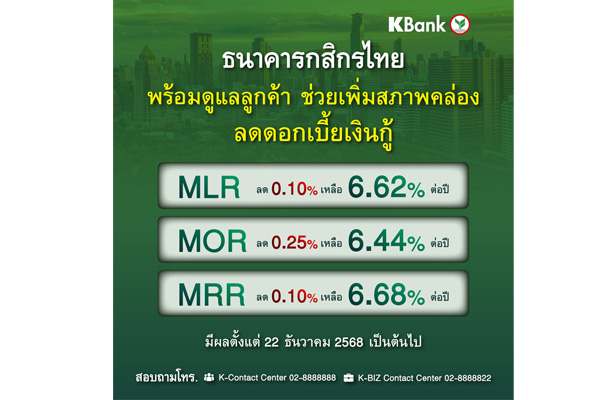 KBank

ธนาคารกสิกรไทย

พร้อมดูแลลูกค้า ช่วยเพิ่มสภาพคล่อง

ลดดอกเบี้ยเงินกู้

MLR ลด 0.10% เหลือ 6.62% ต่อปี

MOR ลด 0.25% เหลือ 6.44% ต่อปี

MRR ลด 0.10% เหลือ 6.68% ต่อปี

มีผลตั้งแต่ 22 ธันวาคม 2568 เป็นต้นไป

สอบถามโทร. K-Contact Center 02-8888888 K-BIZ Contact Center 02-8888822